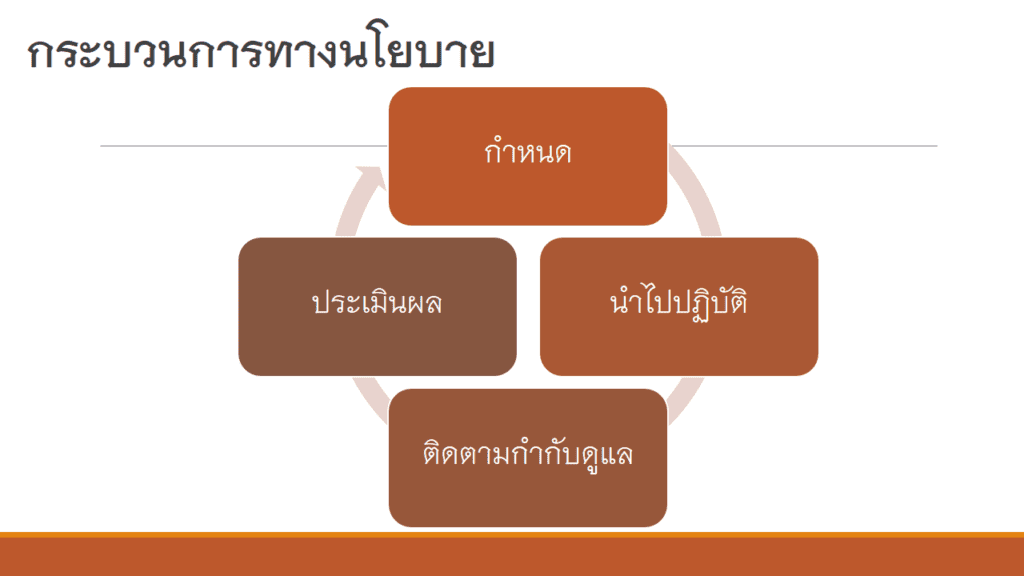 กระบวนการทางนโยบาย

กำหนด

นำไปปฏิบัติ

ติดตามกำกับดูแล

ประเมินผล